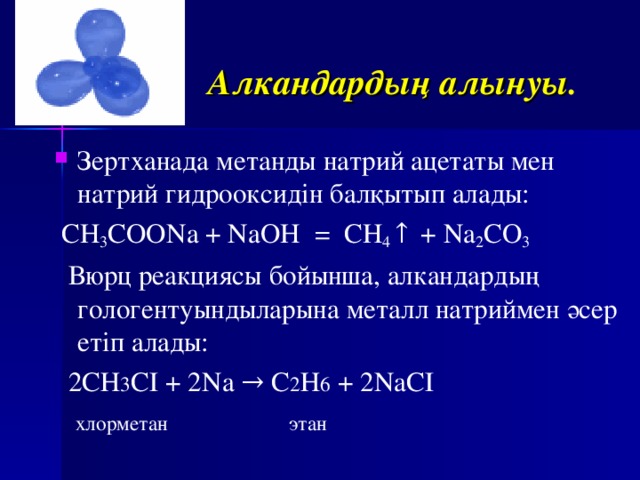 Алкандардың алынуы.

Зертханада метанды натрий ацетаты мен натрий гидрооксидін балқытып алады:

$CH_3COONa + NaOH = CH_4\uparrow + Na_2CO_3$

Вюрц реакциясы бойынша, алкандардың гологентуындыларына металл натриймен әсер етіп алады:

$2CH_3CI + 2Na \rightarrow C_2H_6 + 2NaCI$

хлорметан этан